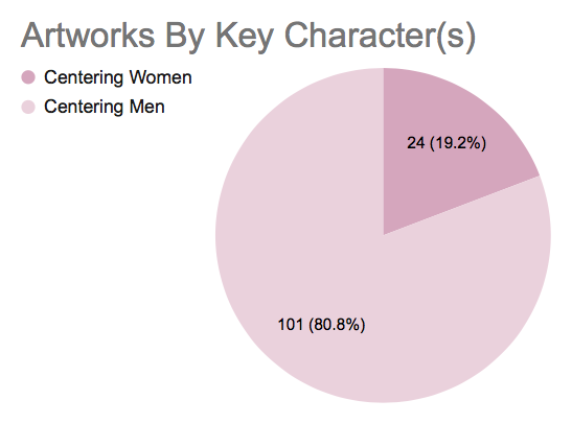 Artworks By Key Character(s)

Centering Women
Centering Men

24 (19.2%)

101 (80.8%)